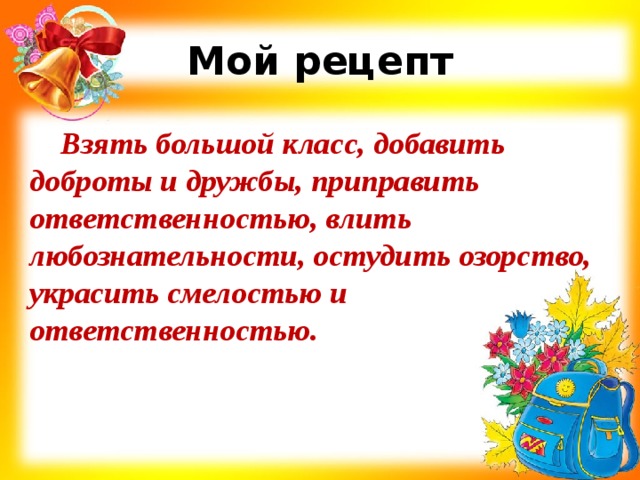 Мой рецепт

Взять большой класс, добавить доброты и дружбы, приправить ответственностью, влить любознательности, остудить озорство, украсить смелостью и ответственностью.